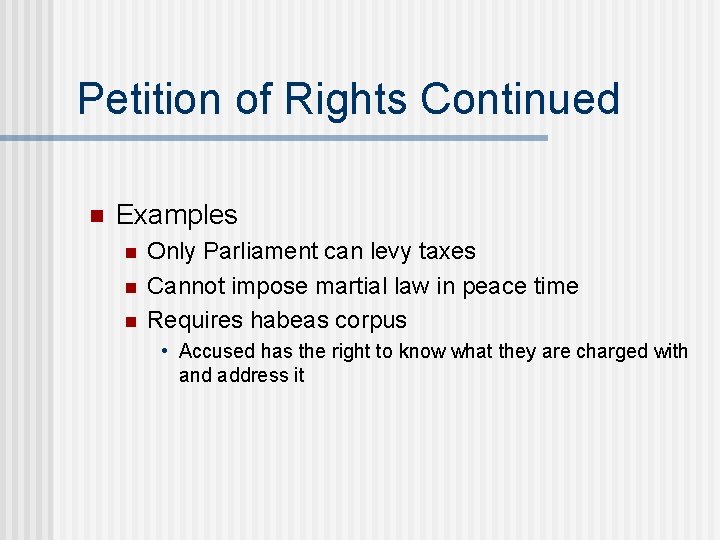 Petition of Rights Continued

Examples
Only Parliament can levy taxes
Cannot impose martial law in peace time
Requires habeas corpus
• Accused has the right to know what they are charged with and address it